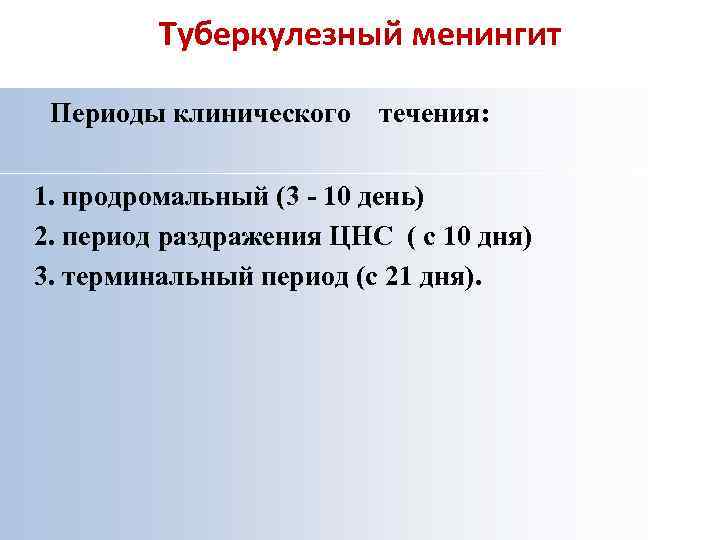 Туберкулезный менингит

Периоды клинического течения:

1. продромальный (3 - 10 день)
2. период раздражения ЦНС ( с 10 дня)
3. терминальный период (с 21 дня).